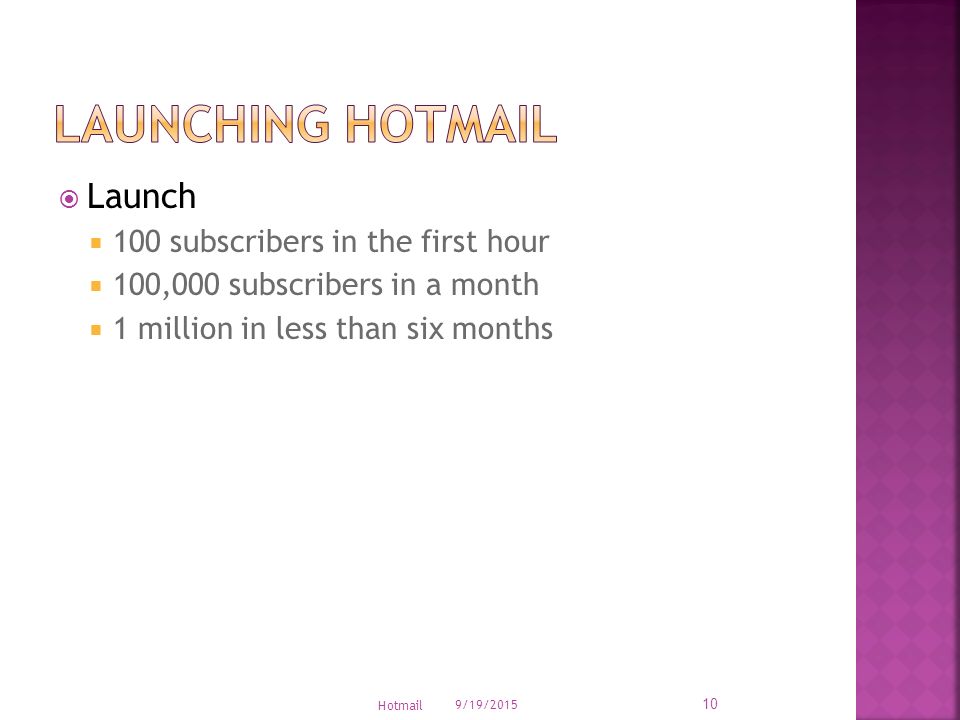 LAUNCHING HOTMAIL

Launch
100 subscribers in the first hour
100,000 subscribers in a month
1 million in less than six months

Hotmail 9/19/2015 10